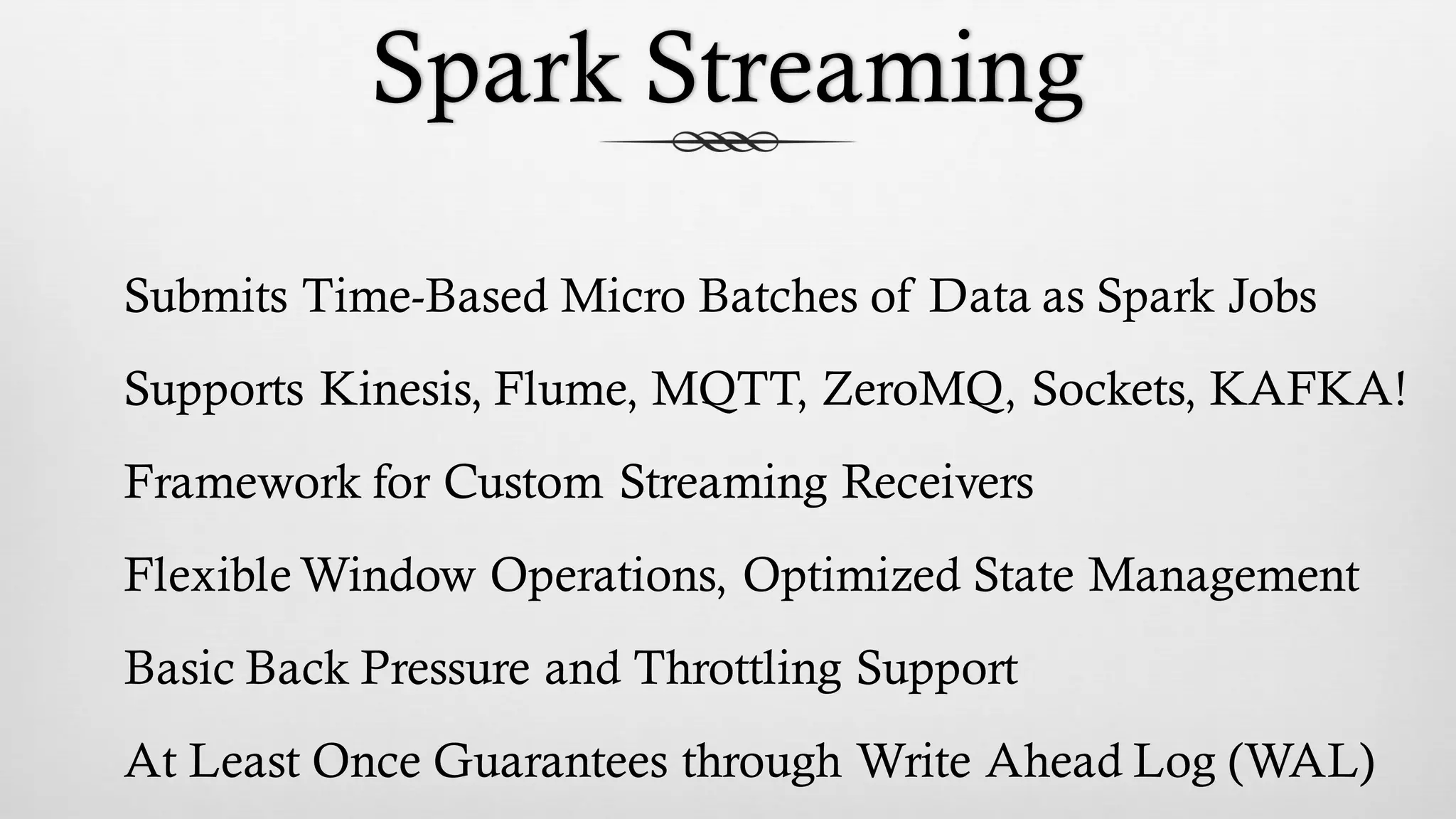 Spark Streaming

Submits Time-Based Micro Batches of Data as Spark Jobs

Supports Kinesis, Flume, MQTT, ZeroMQ, Sockets, KAFKA!

Framework for Custom Streaming Receivers

Flexible Window Operations, Optimized State Management

Basic Back Pressure and Throttling Support

At Least Once Guarantees through Write Ahead Log (WAL)